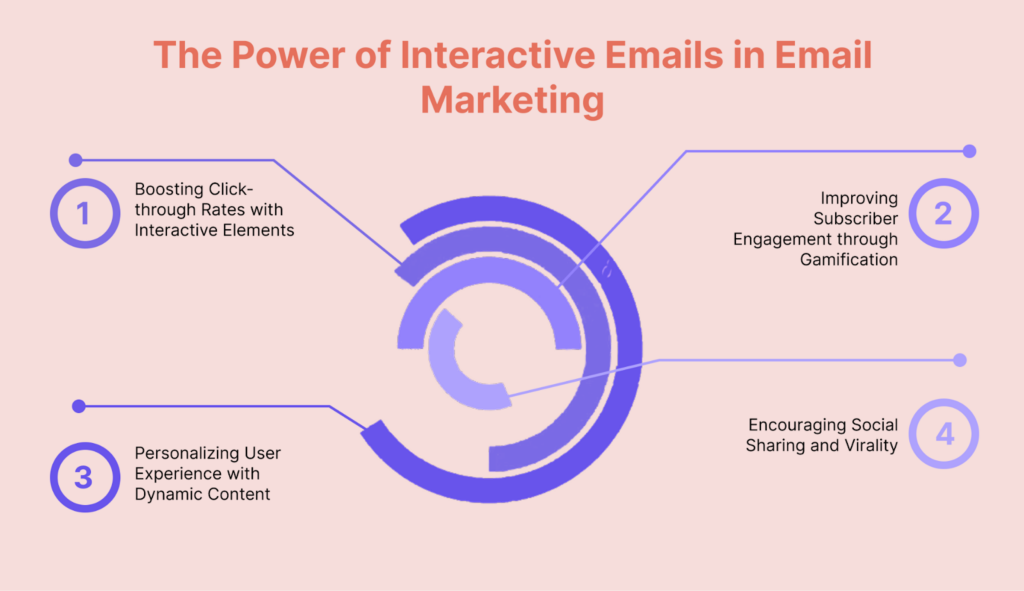 The Power of Interactive Emails in Email Marketing

1
Boosting Click-through Rates with Interactive Elements

2
Improving Subscriber Engagement through Gamification

3
Personalizing User Experience with Dynamic Content

4
Encouraging Social Sharing and Virality